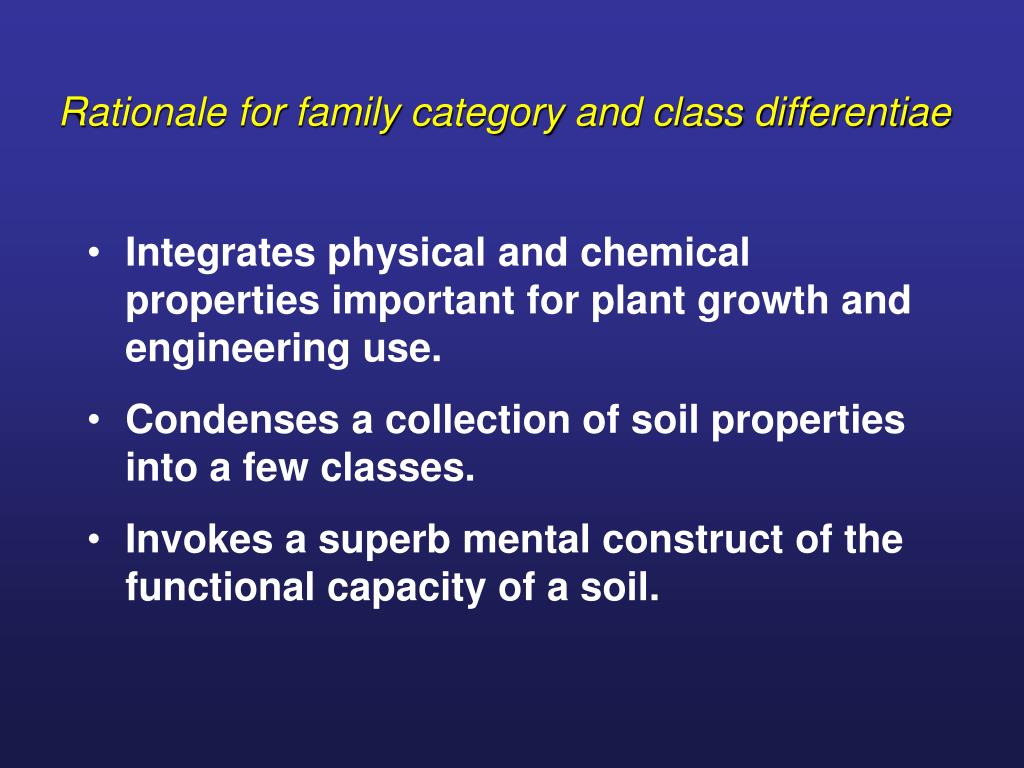 Rationale for family category and class differentiae

• Integrates physical and chemical properties important for plant growth and engineering use.

• Condenses a collection of soil properties into a few classes.

• Invokes a superb mental construct of the functional capacity of a soil.